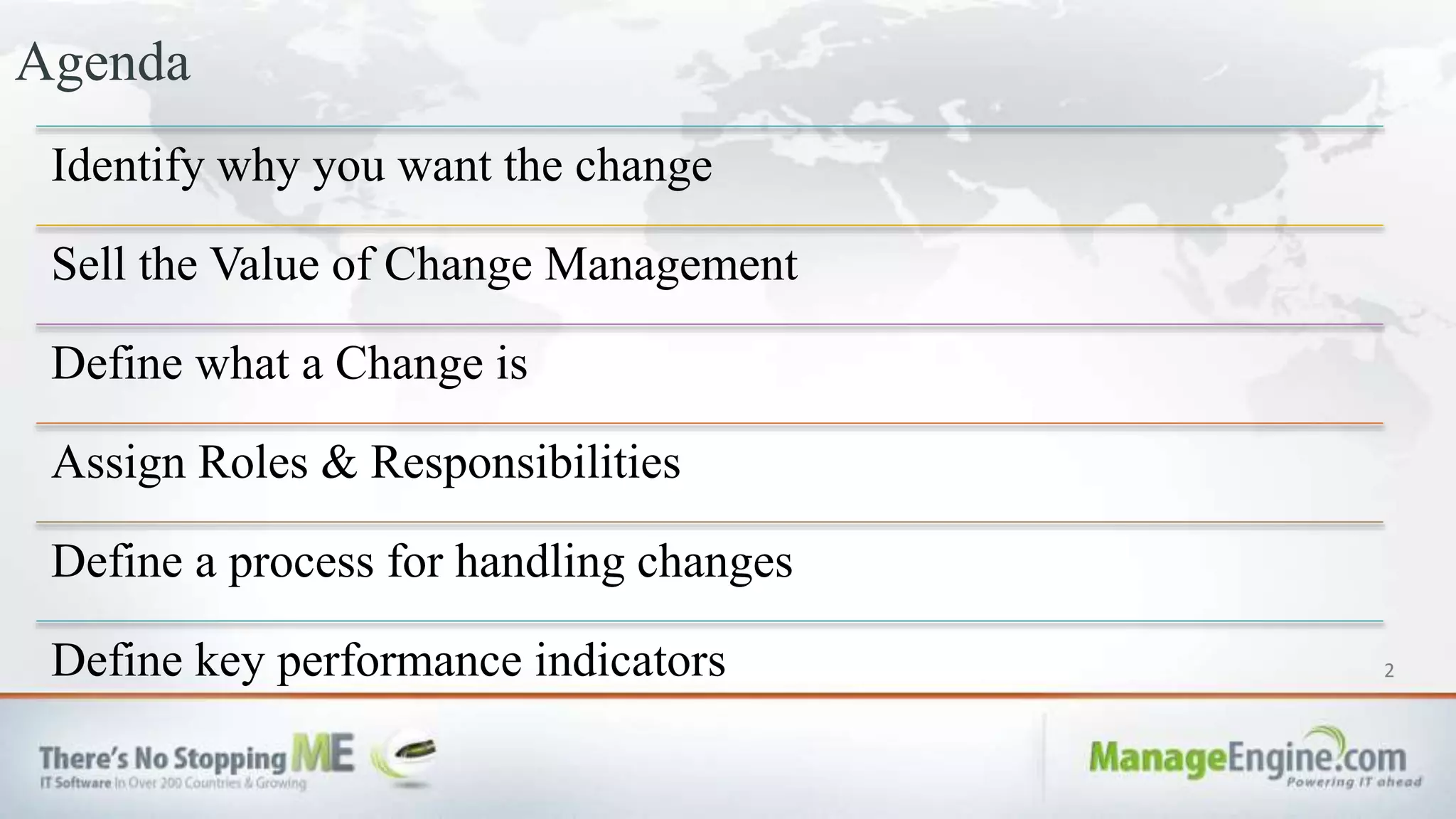 Agenda

Identify why you want the change

Sell the Value of Change Management

Define what a Change is

Assign Roles & Responsibilities

Define a process for handling changes

Define key performance indicators

2

There's No Stopping ME
IT Software In Over 200 Countries & Growing

ManageEngine.com
Powering IT ahead